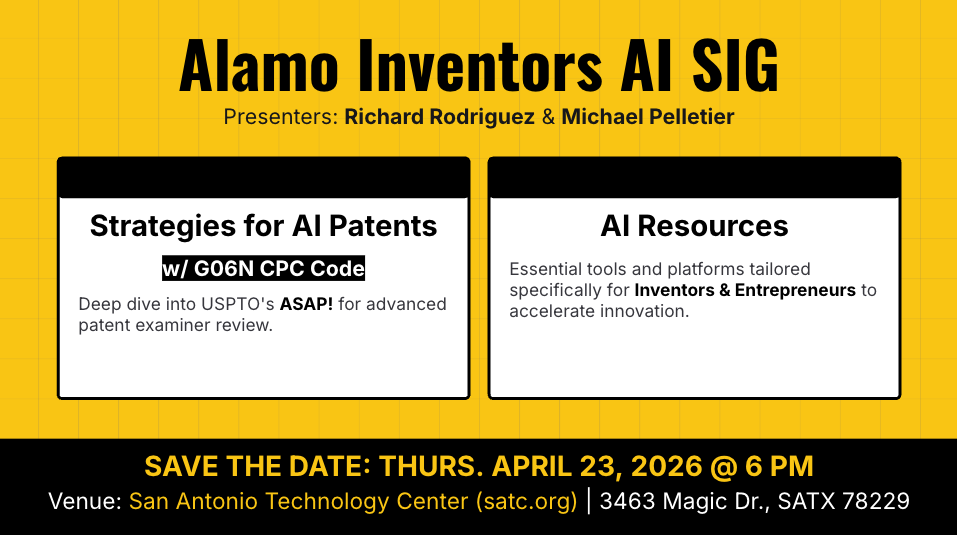 Alamo Inventors AI SIG

Presenters: Richard Rodriguez & Michael Pelletier

Strategies for AI Patents

w/ G06N CPC Code

Deep dive into USPTO's ASAP! for advanced patent examiner review.

AI Resources

Essential tools and platforms tailored specifically for Inventors & Entrepreneurs to accelerate innovation.

SAVE THE DATE: THURS. APRIL 23, 2026 @ 6 PM

Venue: San Antonio Technology Center (satc.org) | 3463 Magic Dr., SATX 78229